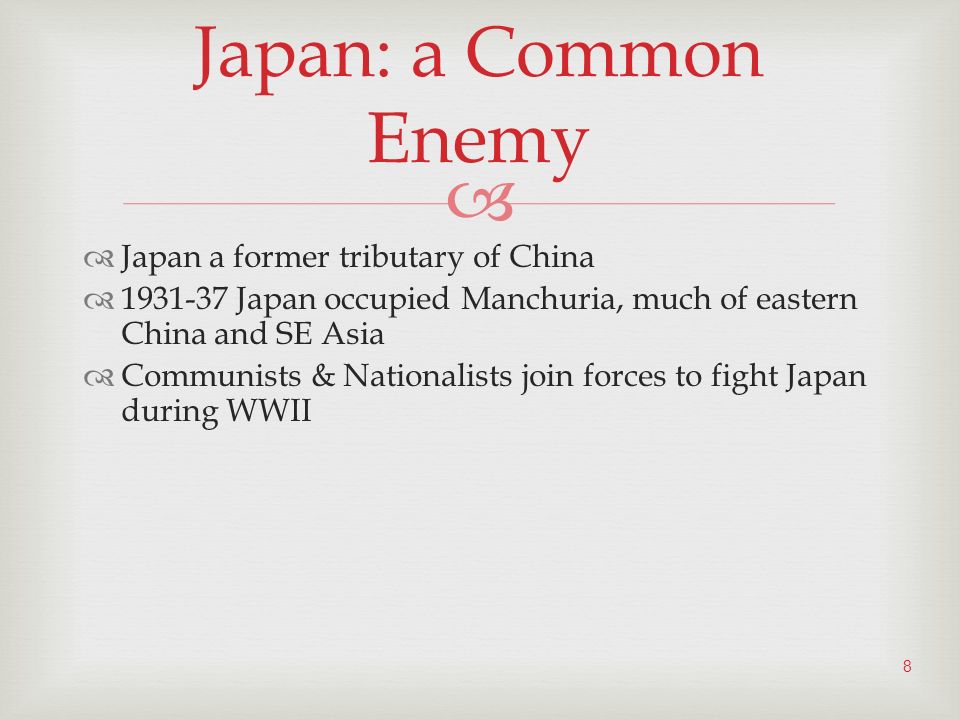 Japan: a Common Enemy

Japan a former tributary of China
1931-37 Japan occupied Manchuria, much of eastern China and SE Asia
Communists & Nationalists join forces to fight Japan during WWII

8